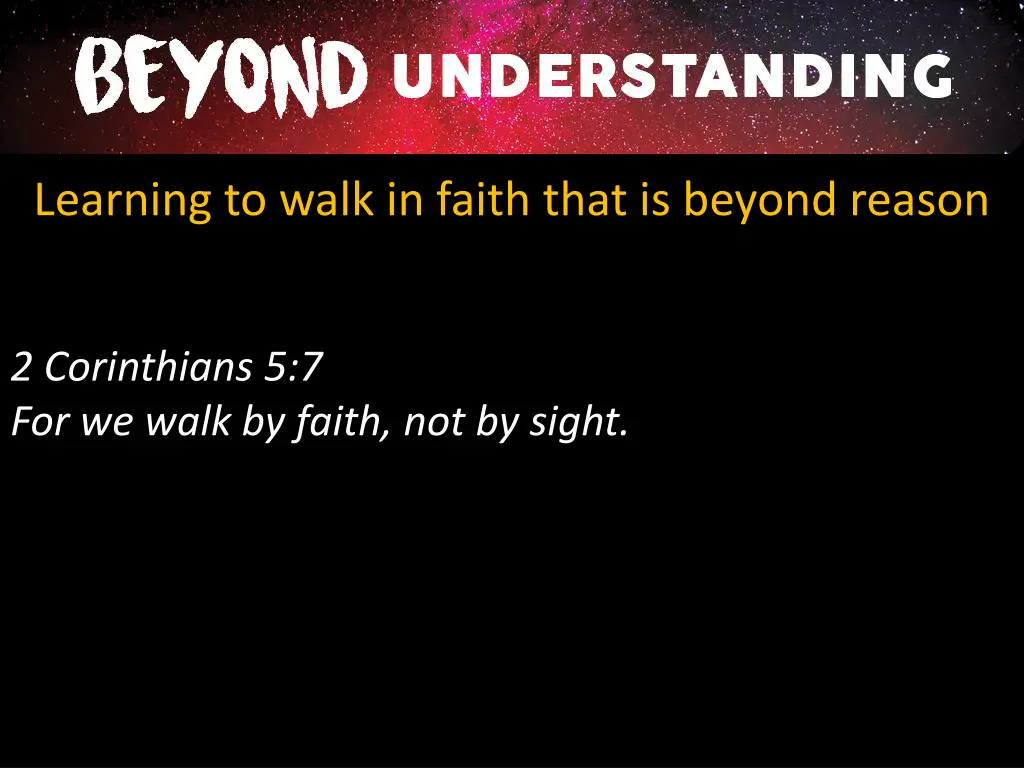 BEYOND UNDERSTANDING

Learning to walk in faith that is beyond reason

2 Corinthians 5:7
For we walk by faith, not by sight.